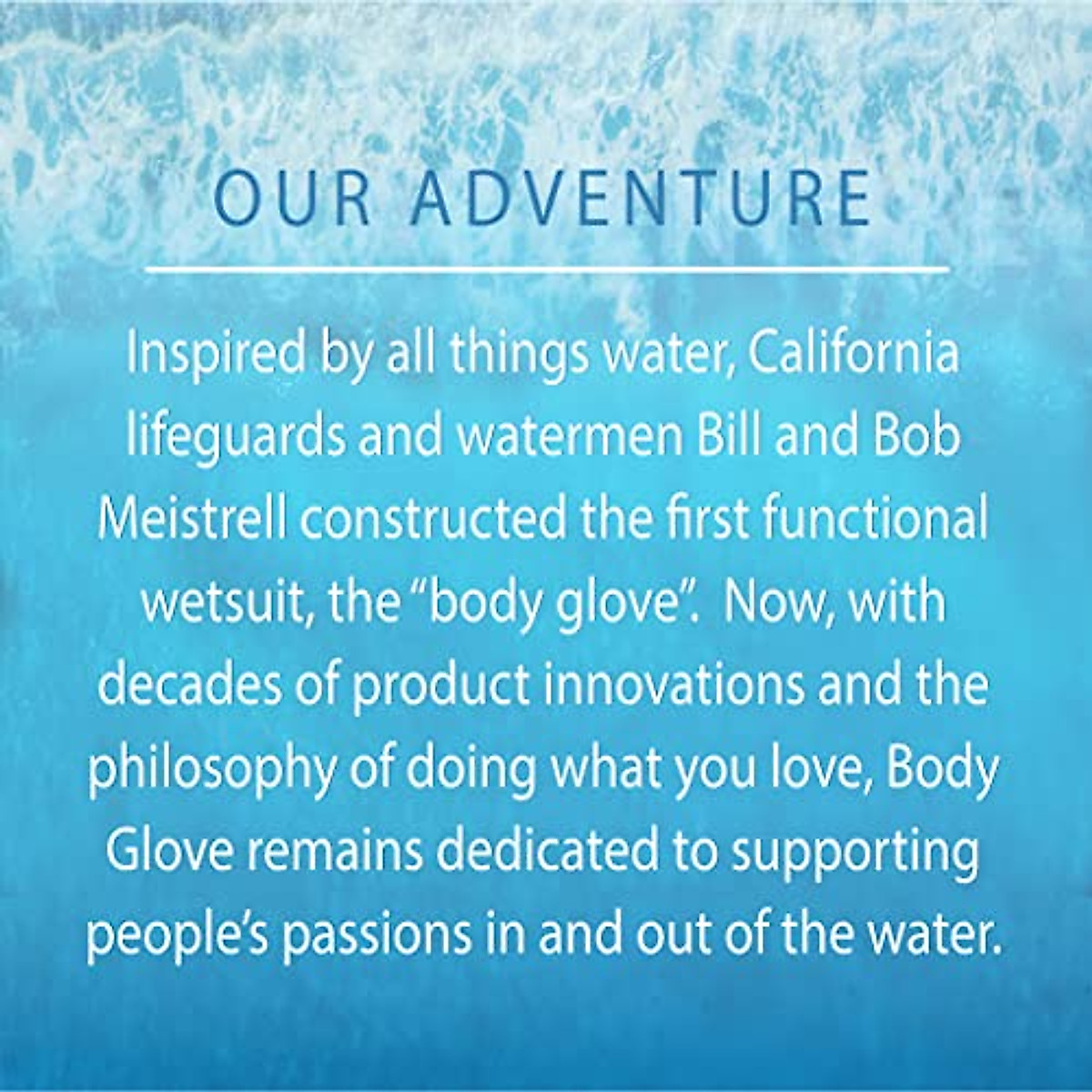 OUR ADVENTURE

Inspired by all things water, California lifeguards and watermen Bill and Bob Meistrell constructed the first functional wetsuit, the “body glove”. Now, with decades of product innovations and the philosophy of doing what you love, Body Glove remains dedicated to supporting people’s passions in and out of the water.